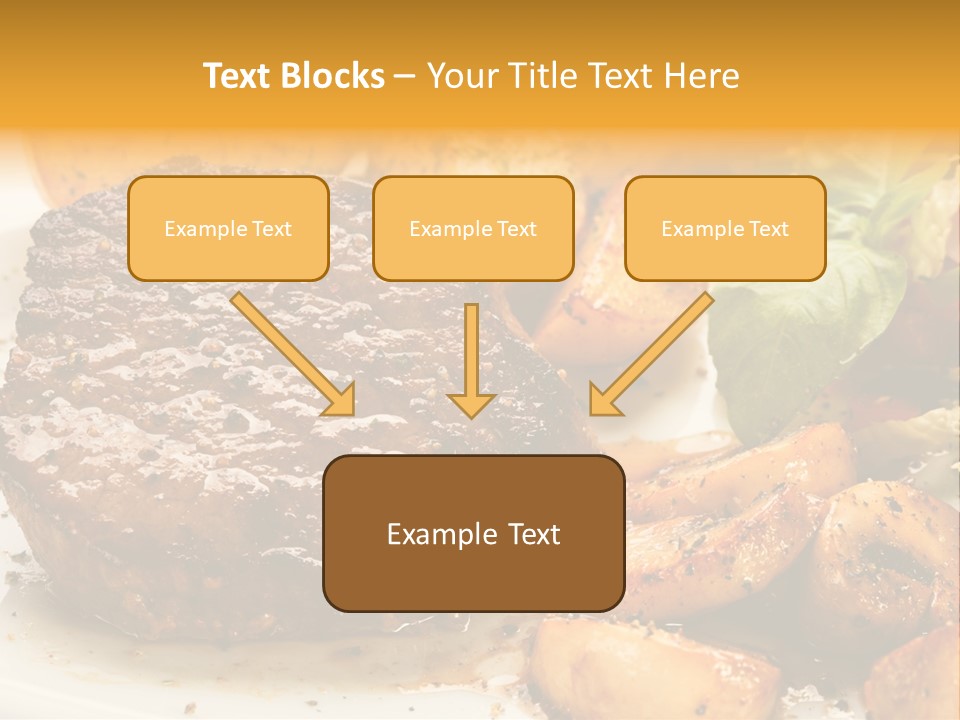 Text Blocks – Your Title Text Here

Example Text

Example Text

Example Text

Example Text